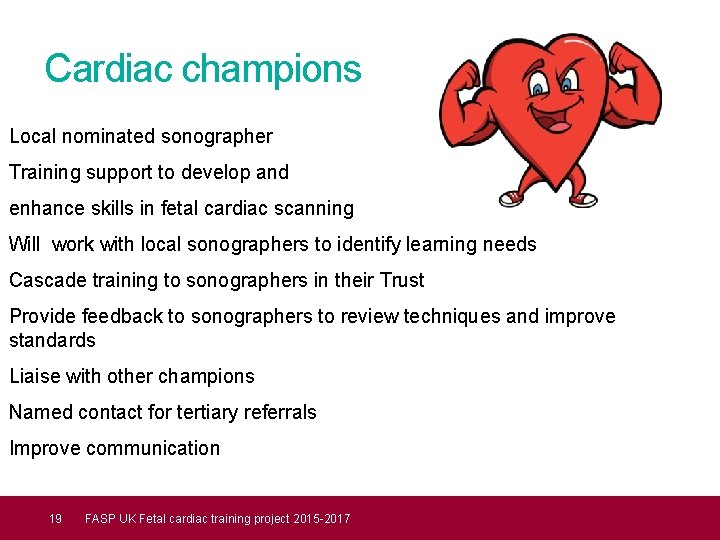 Cardiac champions

Local nominated sonographer

Training support to develop and

enhance skills in fetal cardiac scanning

Will work with local sonographers to identify learning needs

Cascade training to sonographers in their Trust

Provide feedback to sonographers to review techniques and improve standards

Liaise with other champions

Named contact for tertiary referrals

Improve communication

19 FASP UK Fetal cardiac training project 2015-2017